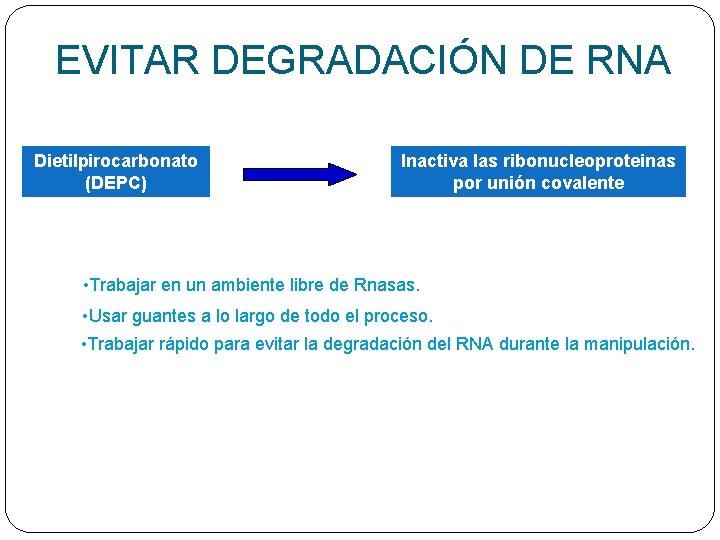 EVITAR DEGRADACIÓN DE RNA

Dietilpirocarbonato (DEPC)

Inactiva las ribonucleoproteinas por unión covalente

•Trabajar en un ambiente libre de Rnasas.

•Usar guantes a lo largo de todo el proceso.

•Trabajar rápido para evitar la degradación del RNA durante la manipulación.